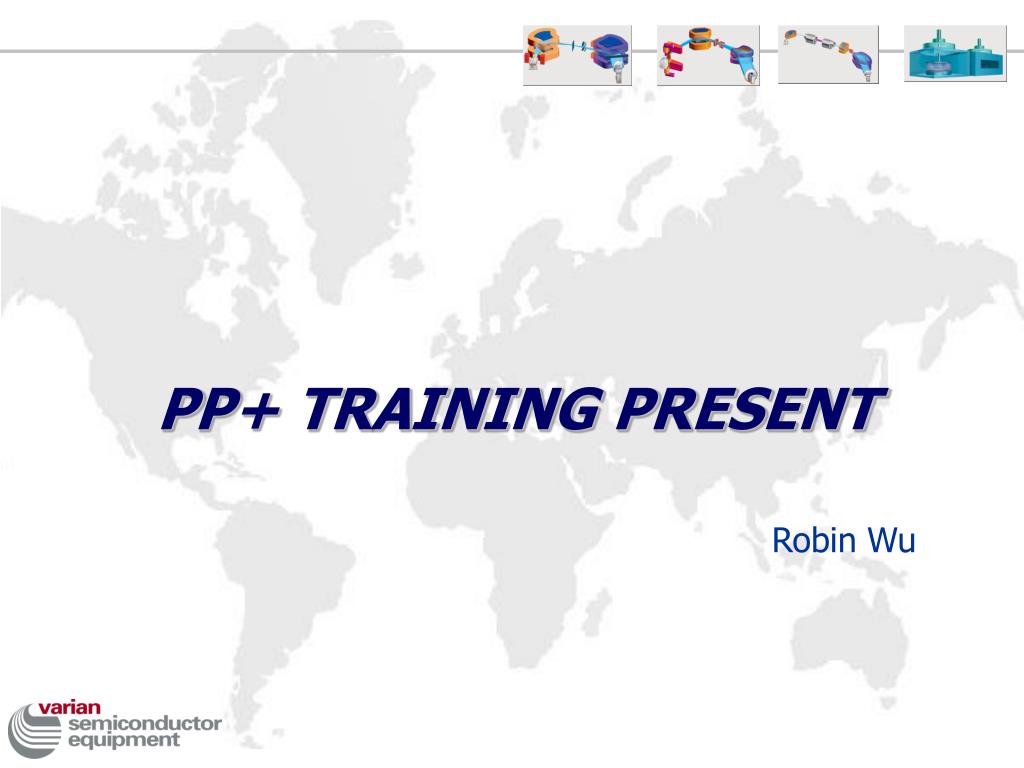 PP+ TRAINING PRESENT

Robin Wu

varian
semiconductor
equipment